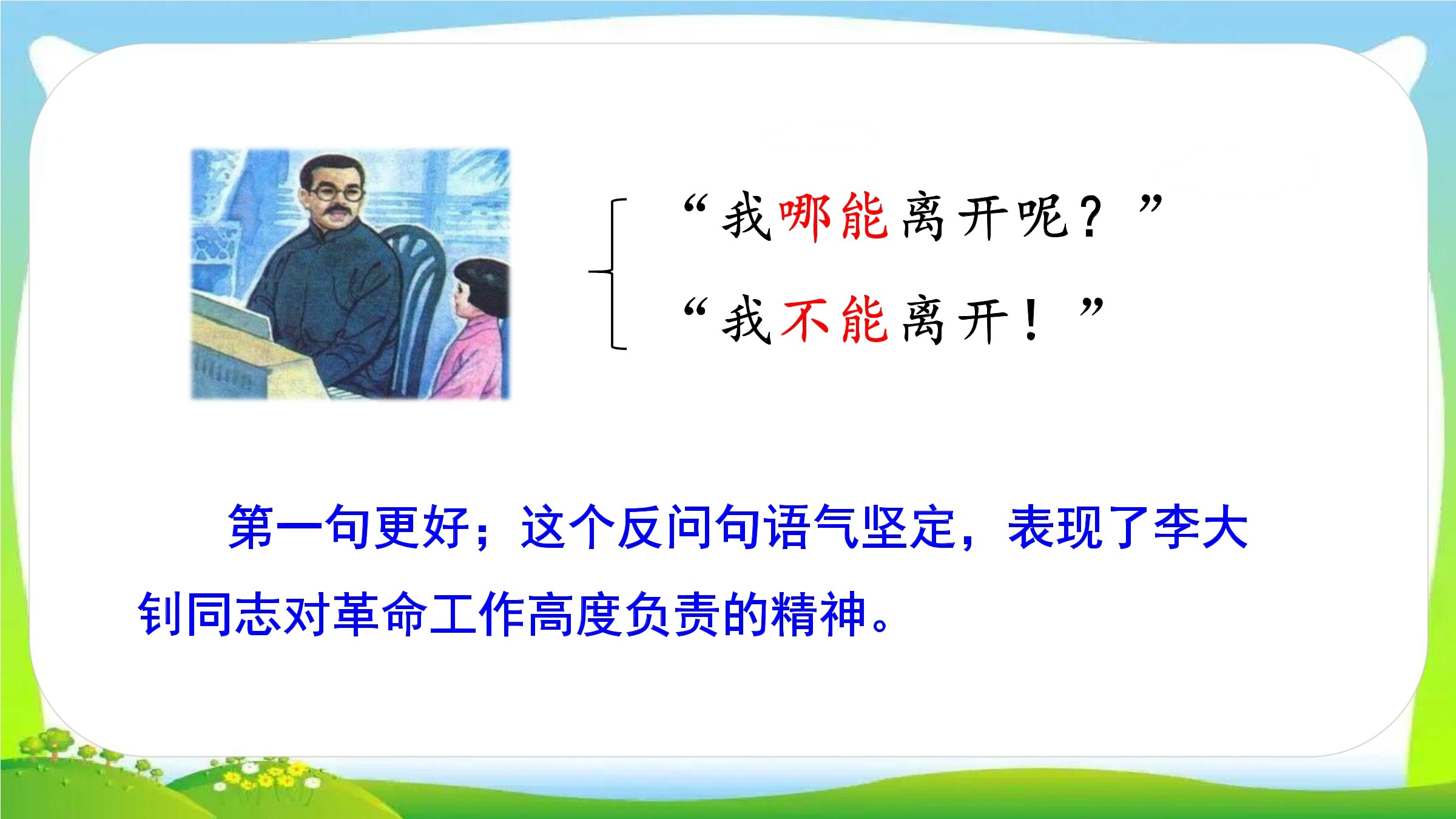 “我哪能离开呢？”

“我不能离开！”

第一句更好；这个反问句语气坚定，表现了李大钊同志对革命工作高度负责的精神。